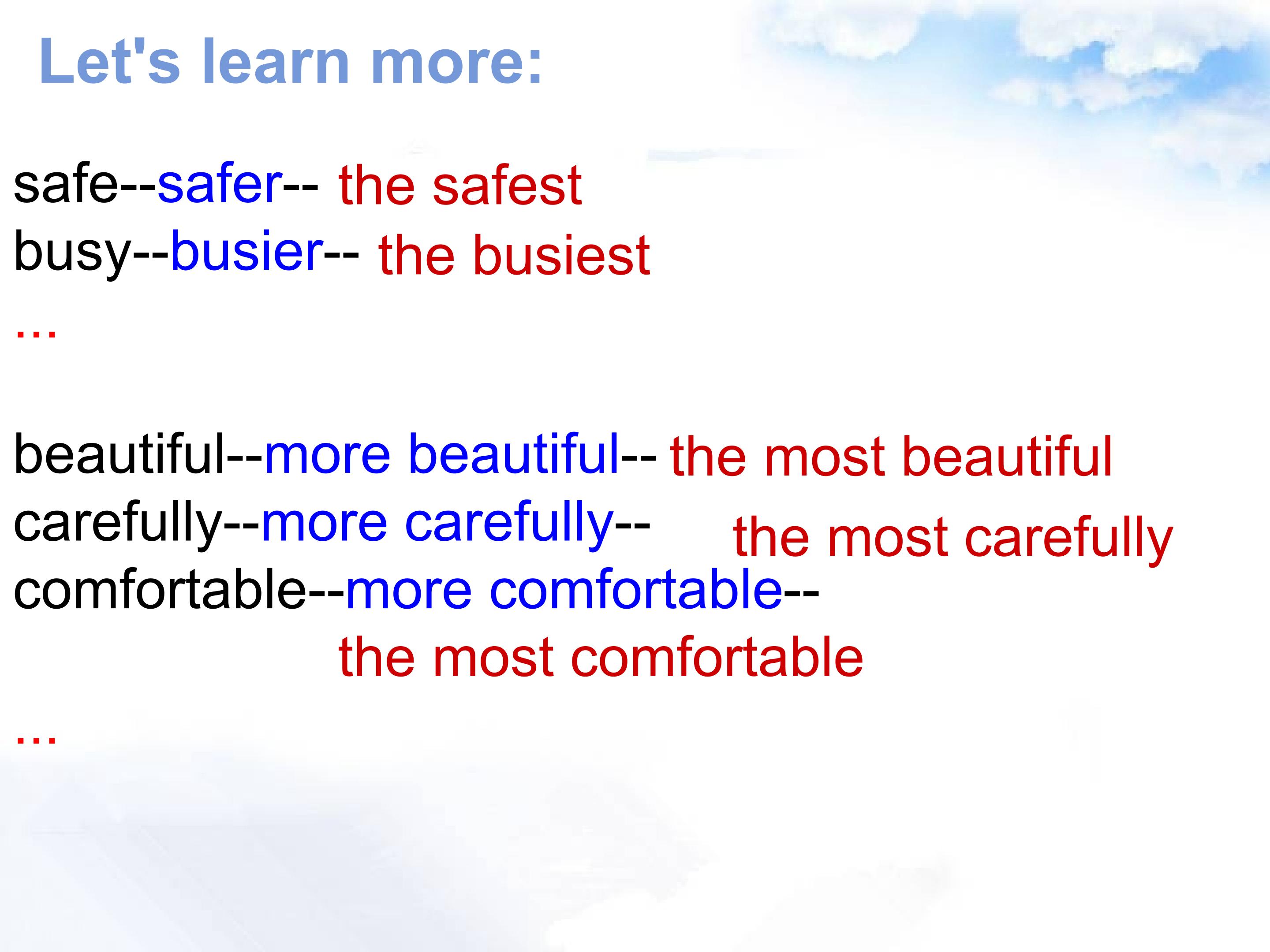 Let's learn more:

safe--safer-- the safest
busy--busier-- the busiest
...

beautiful--more beautiful-- the most beautiful
carefully--more carefully-- the most carefully
comfortable--more comfortable-- the most comfortable
...